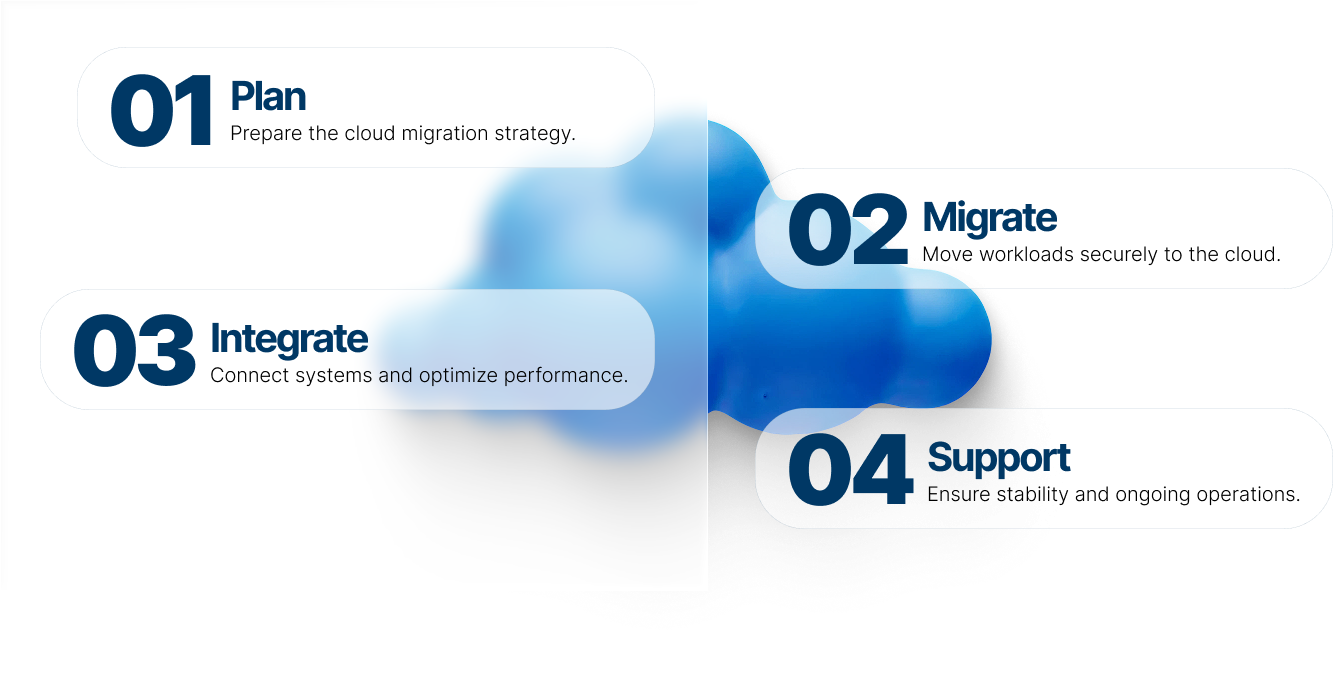 01 Plan
Prepare the cloud migration strategy.

02 Migrate
Move workloads securely to the cloud.

03 Integrate
Connect systems and optimize performance.

04 Support
Ensure stability and ongoing operations.